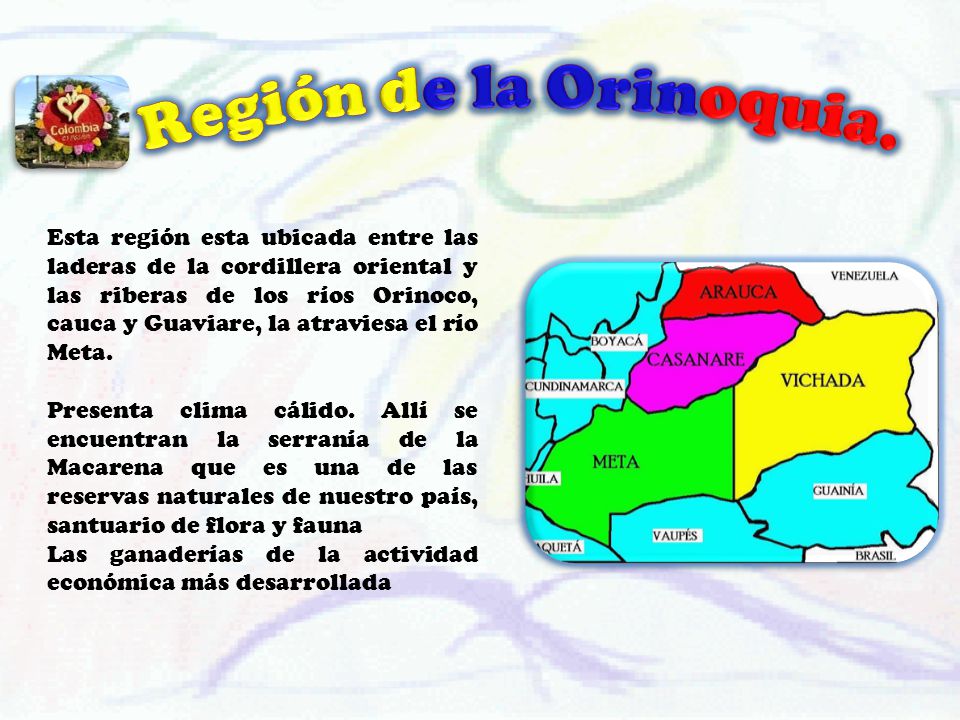 Colombia

Región de la Orinoquia.

Esta región esta ubicada entre las laderas de la cordillera oriental y las riberas de los ríos Orinoco, cauca y Guaviare, la atraviesa el río Meta.

Presenta clima cálido. Allí se encuentran la serranía de la Macarena que es una de las reservas naturales de nuestro país, santuario de flora y fauna
Las ganaderías de la actividad económica más desarrollada

VENEZUELA
ARAUCA
BOYACÁ
CASANARE
CUNDINAMARCA
VICHADA
META
HUILA
GUAINÍA
VAUPÉS
AQUETÁ
BRASIL